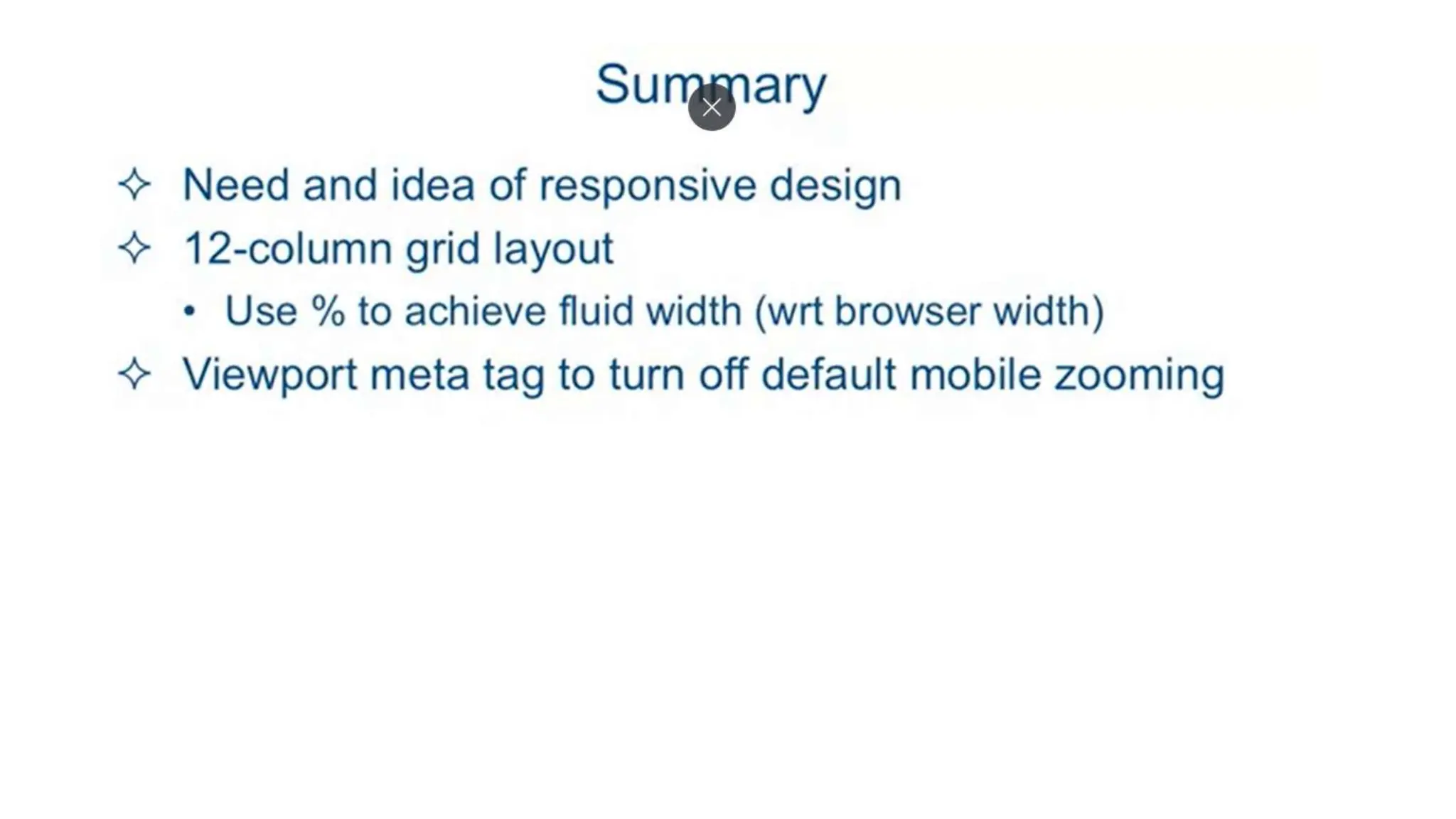 Summary

✧ Need and idea of responsive design

✧ 12-column grid layout

• Use % to achieve fluid width (wrt browser width)

✧ Viewport meta tag to turn off default mobile zooming